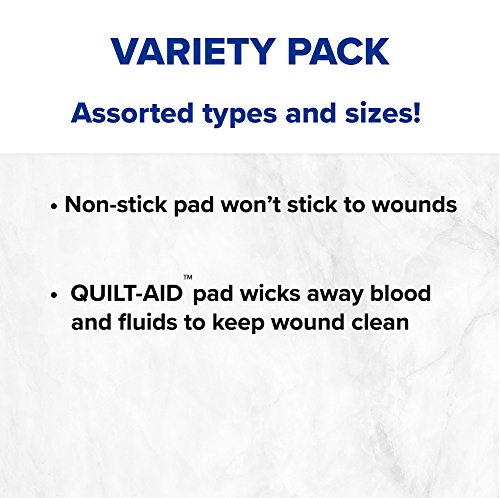 VARIETY PACK

Assorted types and sizes!

• Non-stick pad won't stick to wounds

• QUILT-AID™ pad wicks away blood and fluids to keep wound clean